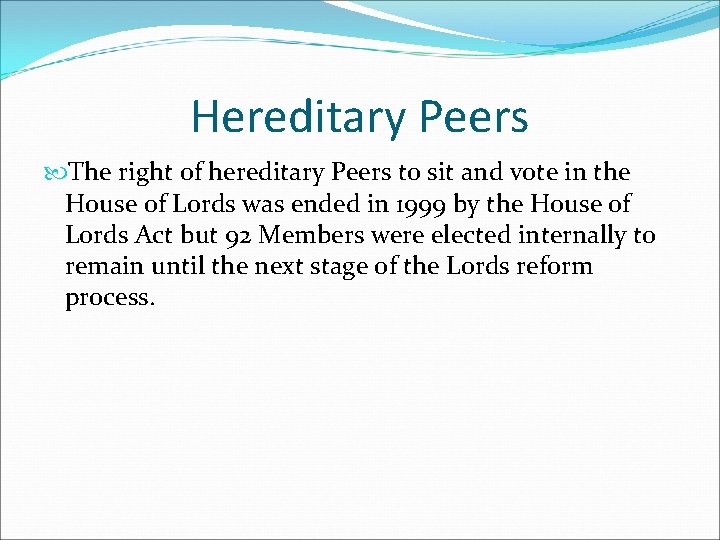 Hereditary Peers

The right of hereditary Peers to sit and vote in the House of Lords was ended in 1999 by the House of Lords Act but 92 Members were elected internally to remain until the next stage of the Lords reform process.